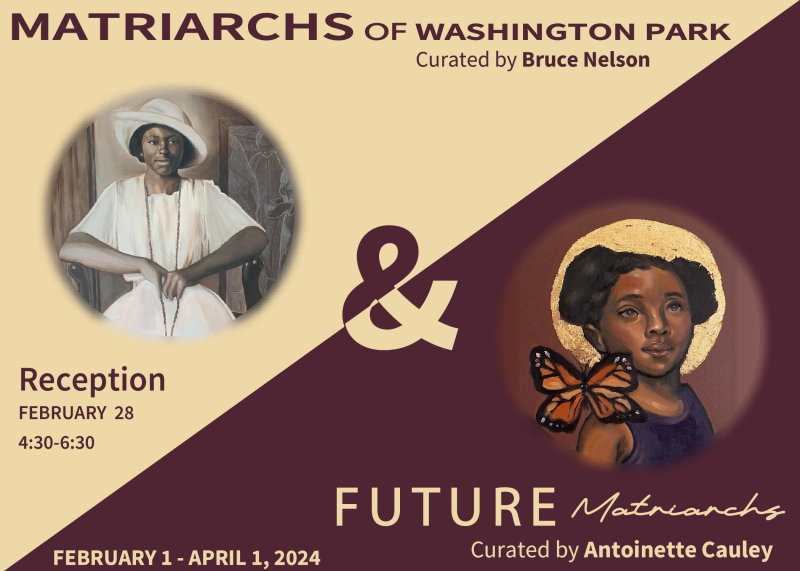 MATRIARCHS OF WASHINGTON PARK
Curated by Bruce Nelson

&

Reception
FEBRUARY 28
4:30-6:30

FUTURE Matriarchs
Curated by Antoinette Cauley

FEBRUARY 1 - APRIL 1, 2024